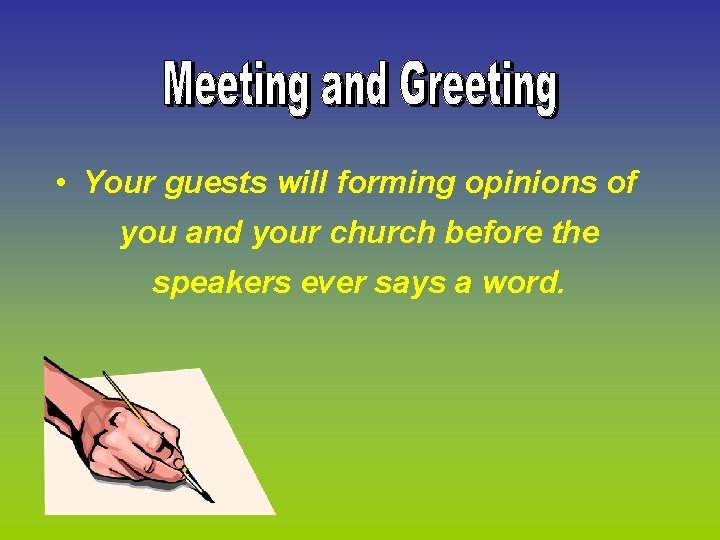 Meeting and Greeting

• Your guests will forming opinions of you and your church before the speakers ever says a word.